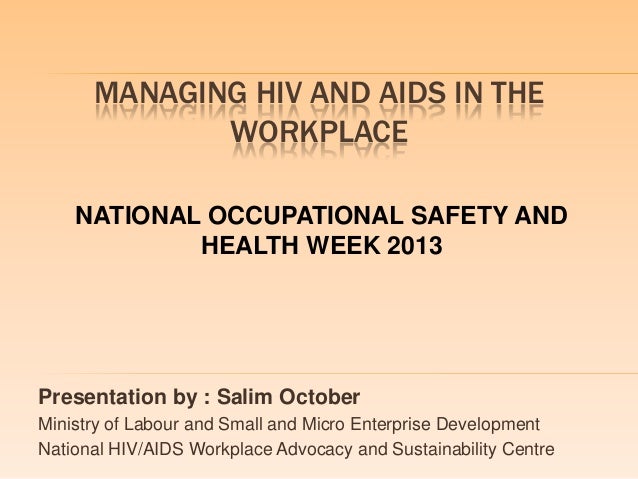 MANAGING HIV AND AIDS IN THE WORKPLACE

NATIONAL OCCUPATIONAL SAFETY AND HEALTH WEEK 2013

Presentation by : Salim October
Ministry of Labour and Small and Micro Enterprise Development
National HIV/AIDS Workplace Advocacy and Sustainability Centre